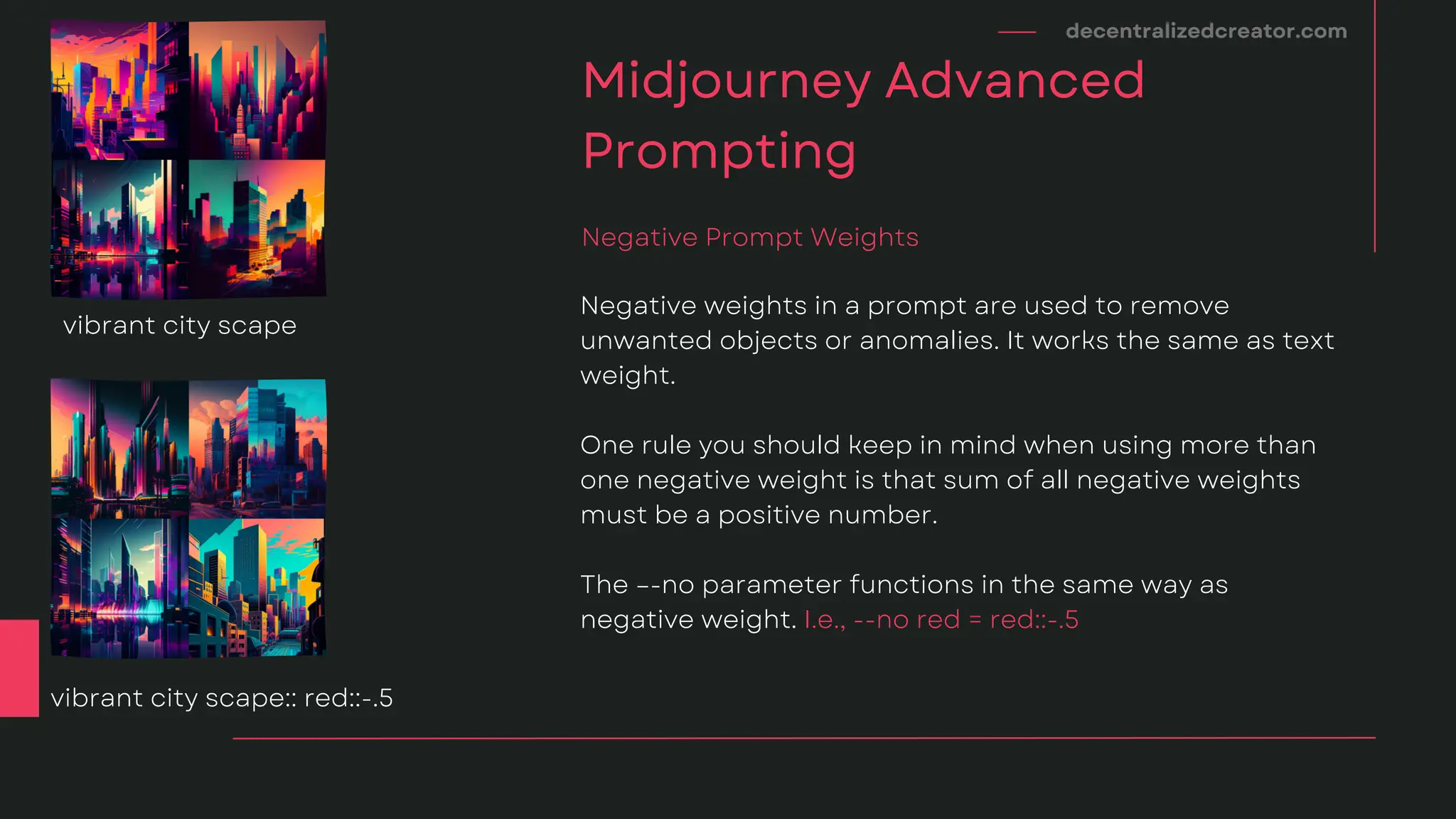 decentralizedcreator.com

Midjourney Advanced Prompting

Negative Prompt Weights

Negative weights in a prompt are used to remove unwanted objects or anomalies. It works the same as text weight.

One rule you should keep in mind when using more than one negative weight is that sum of all negative weights must be a positive number.

The --no parameter functions in the same way as negative weight. I.e., --no red = red::-.5

vibrant city scape

vibrant city scape:: red::-.5